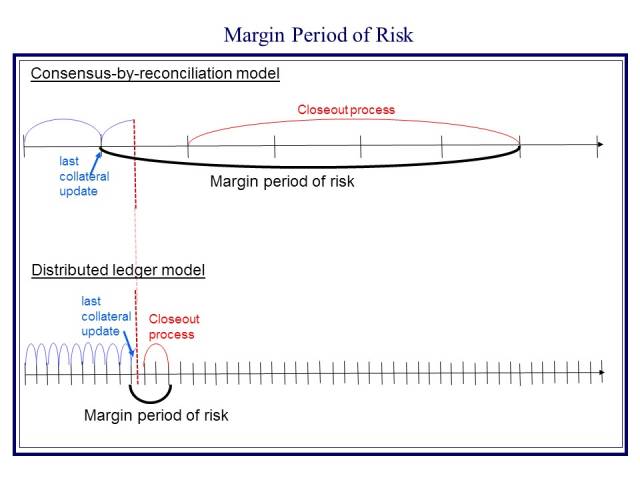 Margin Period of Risk

Consensus-by-reconciliation model

Closeout process

last collateral update

Margin period of risk

Distributed ledger model

last collateral update

Closeout process

Margin period of risk